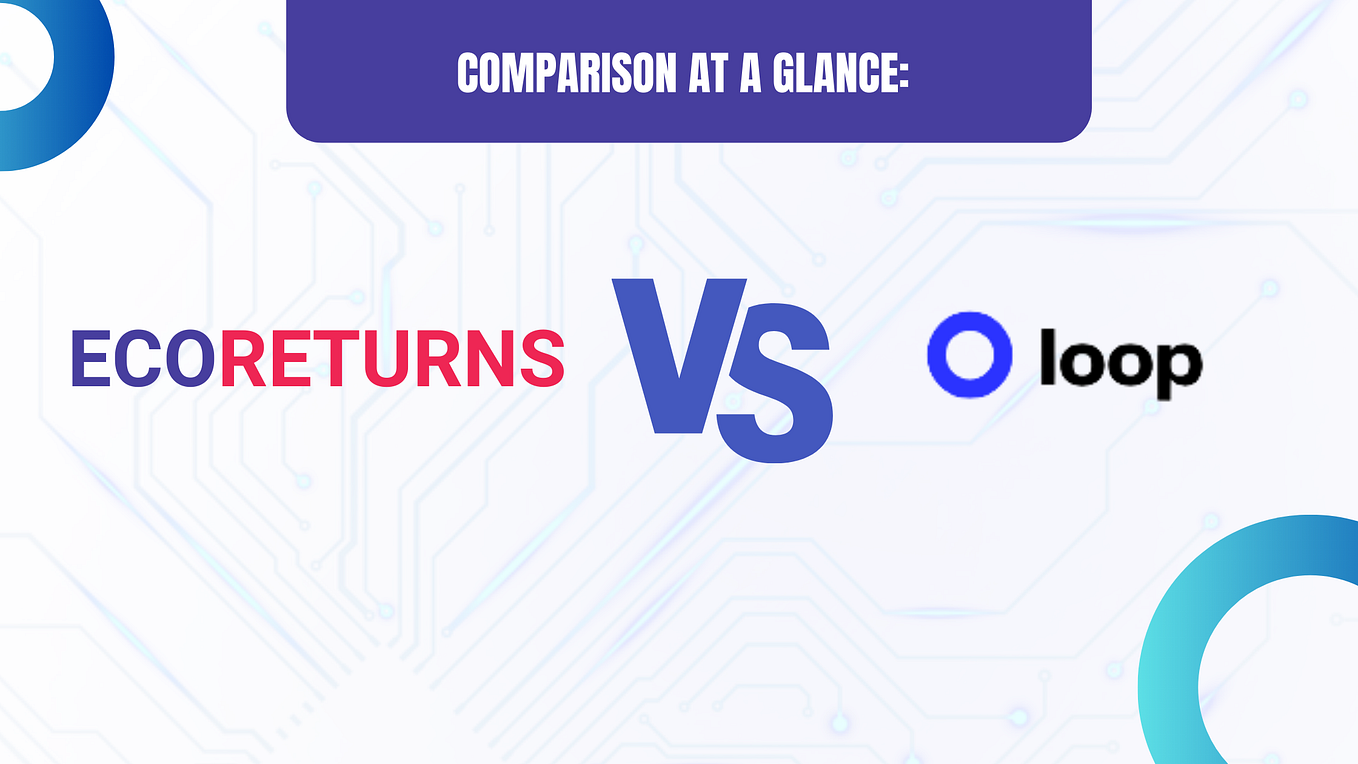 COMPARISON AT A GLANCE:

ECORETURNS

VS

loop